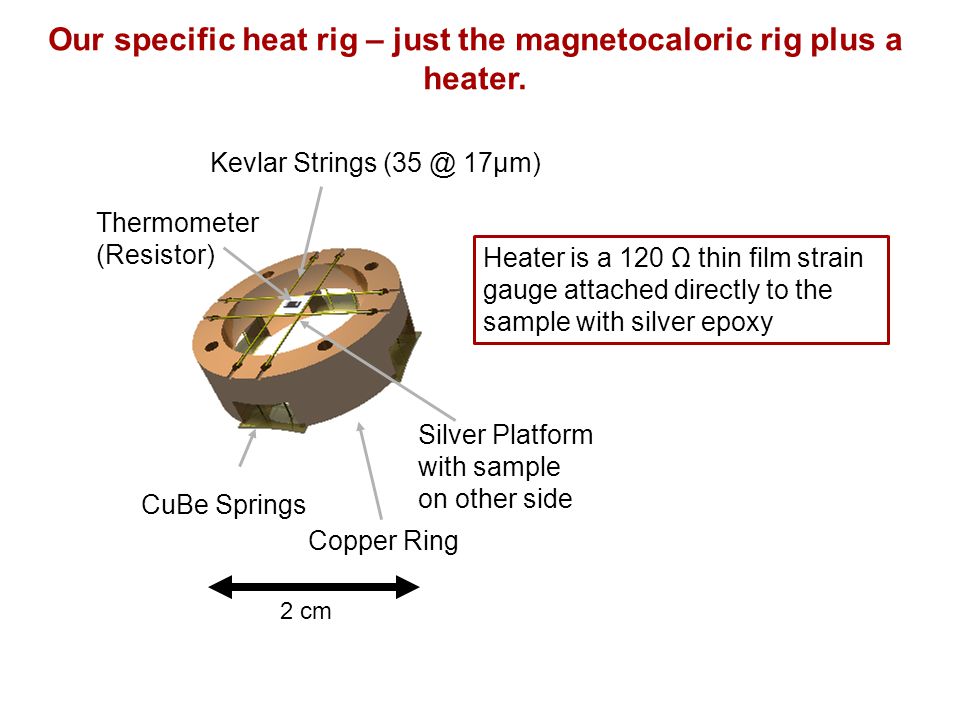 Our specific heat rig – just the magnetocaloric rig plus a heater.

Kevlar Strings (35 @ 17μm)

Thermometer (Resistor)

Heater is a 120 Ω thin film strain gauge attached directly to the sample with silver epoxy

Silver Platform with sample on other side

CuBe Springs

Copper Ring

2 cm